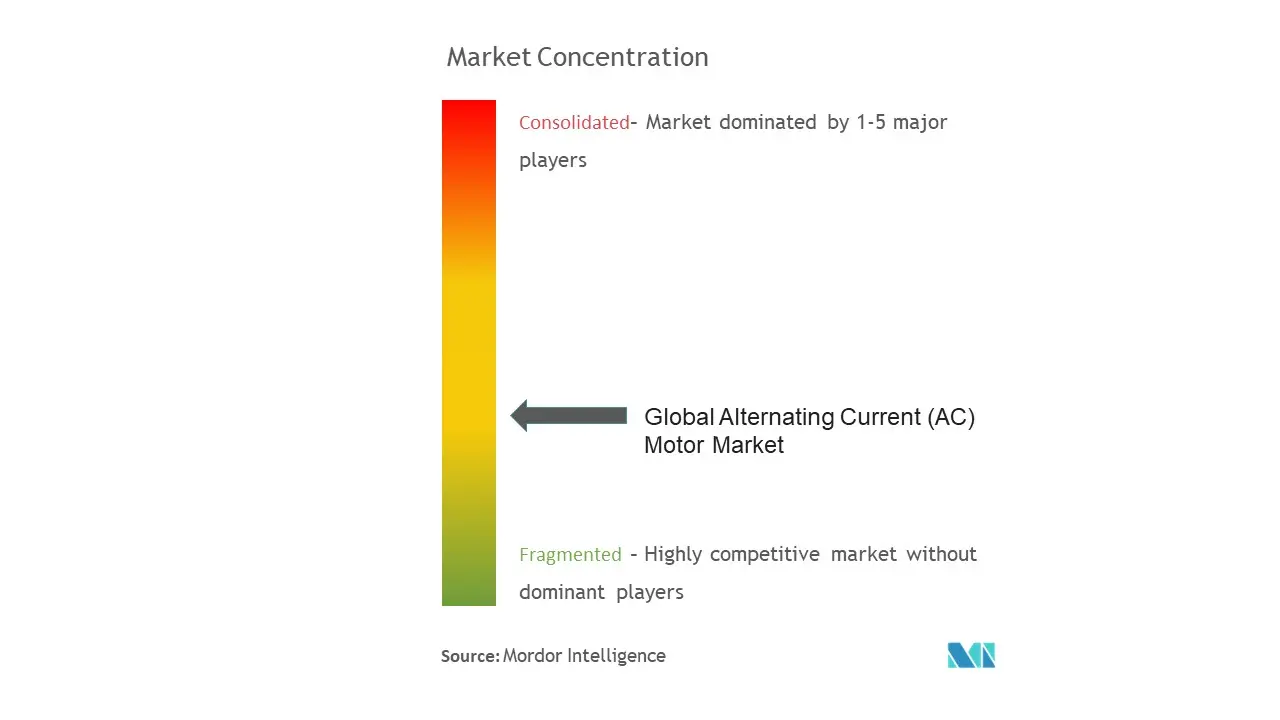 Market Concentration

Consolidated- Market dominated by 1-5 major players

Global Alternating Current (AC) Motor Market

Fragmented - Highly competitive market without dominant players

Source: Mordor Intelligence